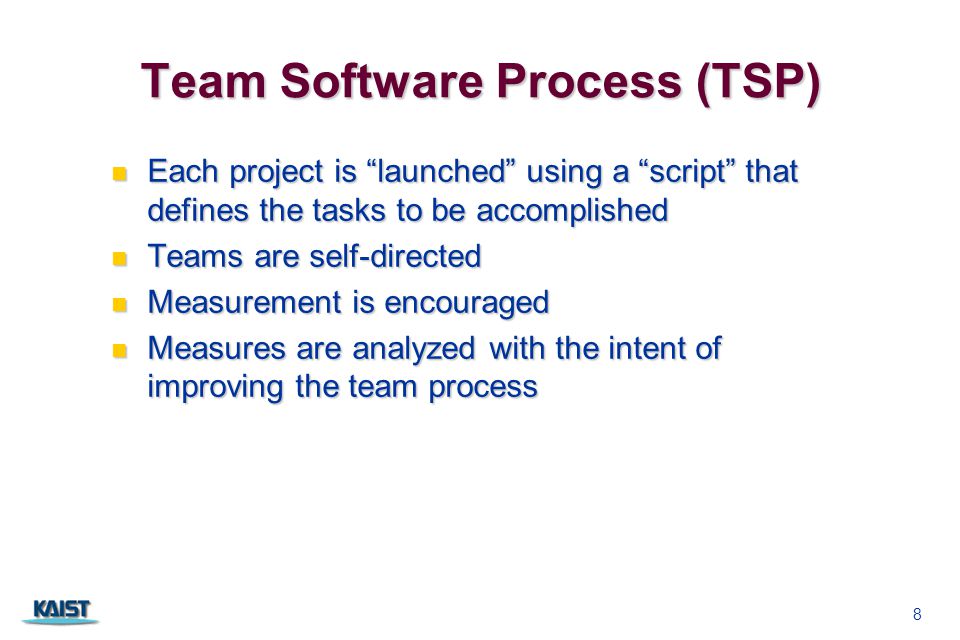 Team Software Process (TSP)

- Each project is “launched” using a “script” that defines the tasks to be accomplished
- Teams are self-directed
- Measurement is encouraged
- Measures are analyzed with the intent of improving the team process

KAIST

8